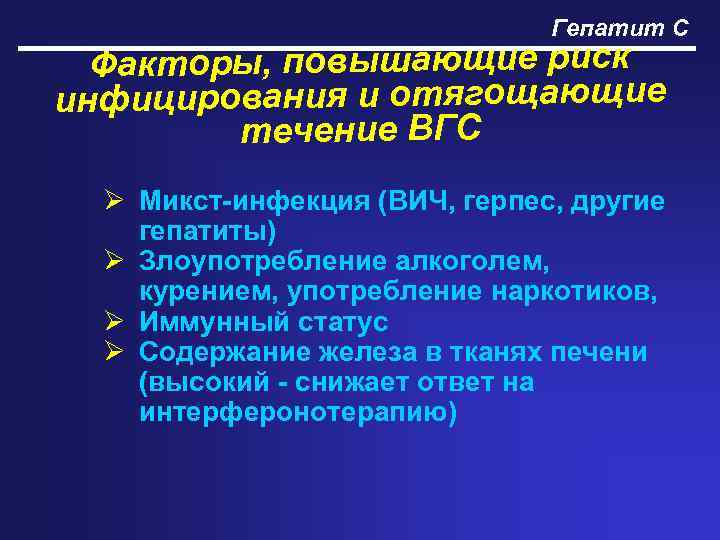 Гепатит С

Факторы, повышающие риск инфицирования и отягощающие течение ВГС

➢ Микст-инфекция (ВИЧ, герпес, другие гепатиты)
➢ Злоупотребление алкоголем, курением, употребление наркотиков,
➢ Иммунный статус
➢ Содержание железа в тканях печени (высокий - снижает ответ на интерферонотерапию)